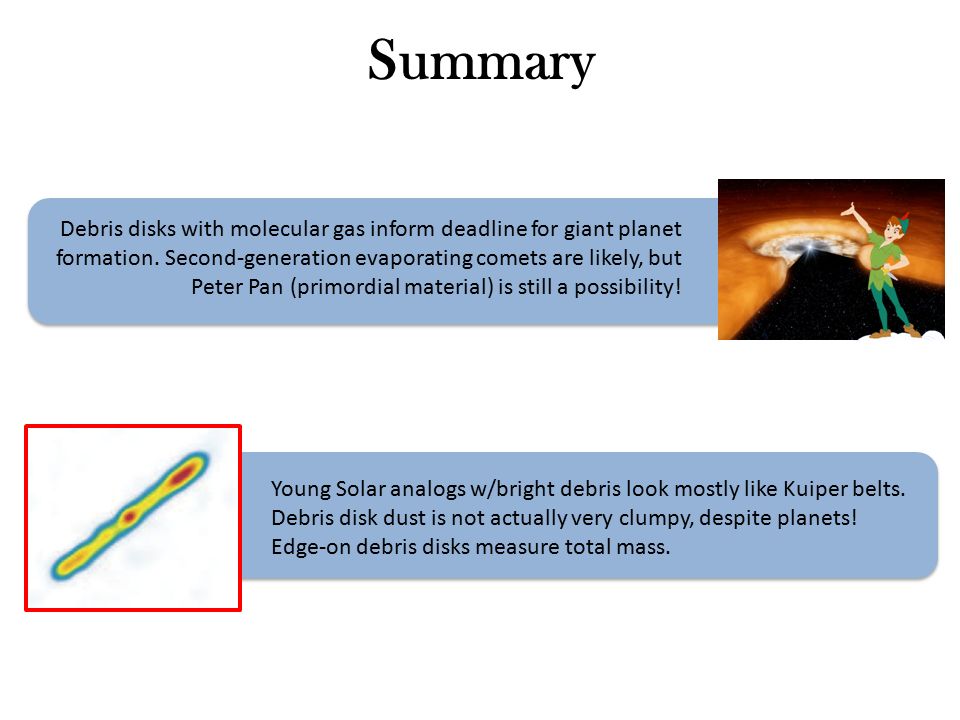 Summary

Debris disks with molecular gas inform deadline for giant planet formation. Second-generation evaporating comets are likely, but Peter Pan (primordial material) is still a possibility!

Young Solar analogs w/bright debris look mostly like Kuiper belts. Debris disk dust is not actually very clumpy, despite planets! Edge-on debris disks measure total mass.